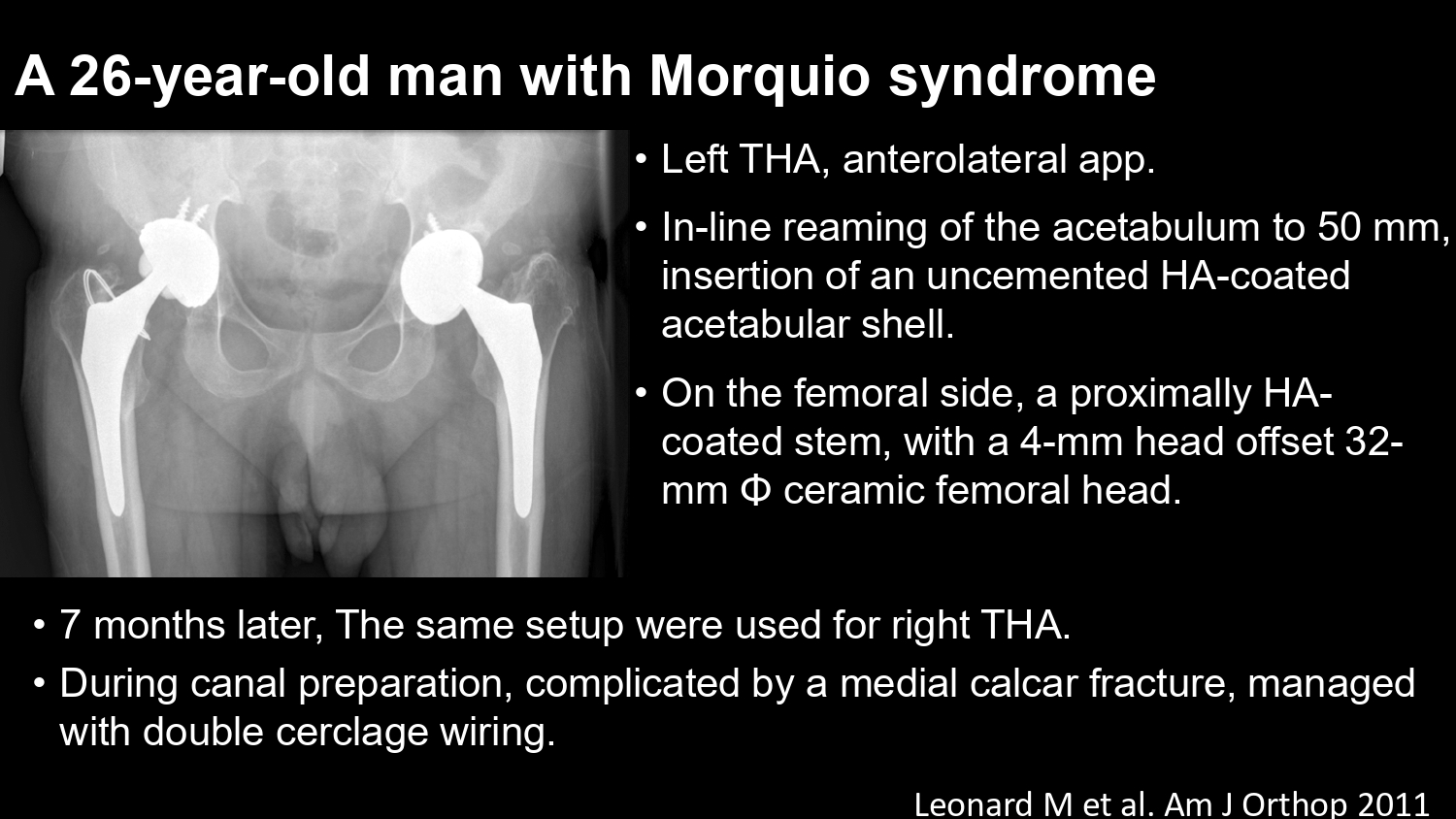 A 26-year-old man with Morquio syndrome

• Left THA, anterolateral app.

• In-line reaming of the acetabulum to 50 mm, insertion of an uncemented HA-coated acetabular shell.

• On the femoral side, a proximally HA-coated stem, with a 4-mm head offset 32-mm Φ ceramic femoral head.

• 7 months later, The same setup were used for right THA.

• During canal preparation, complicated by a medial calcar fracture, managed with double cerclage wiring.

Leonard M et al. Am J Orthop 2011